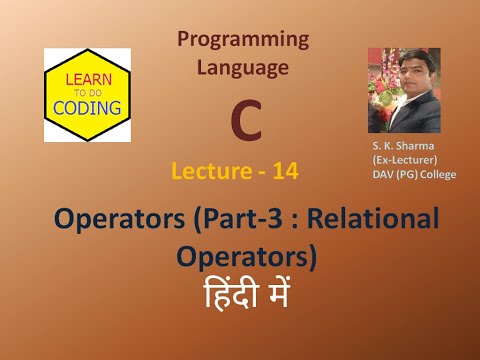 LEARN
TO DO
CODING

Programming Language

C

Lecture - 14

S. K. Sharma
(Ex-Lecturer)
DAV (PG) College

Operators (Part-3 : Relational Operators)
हिंदी में